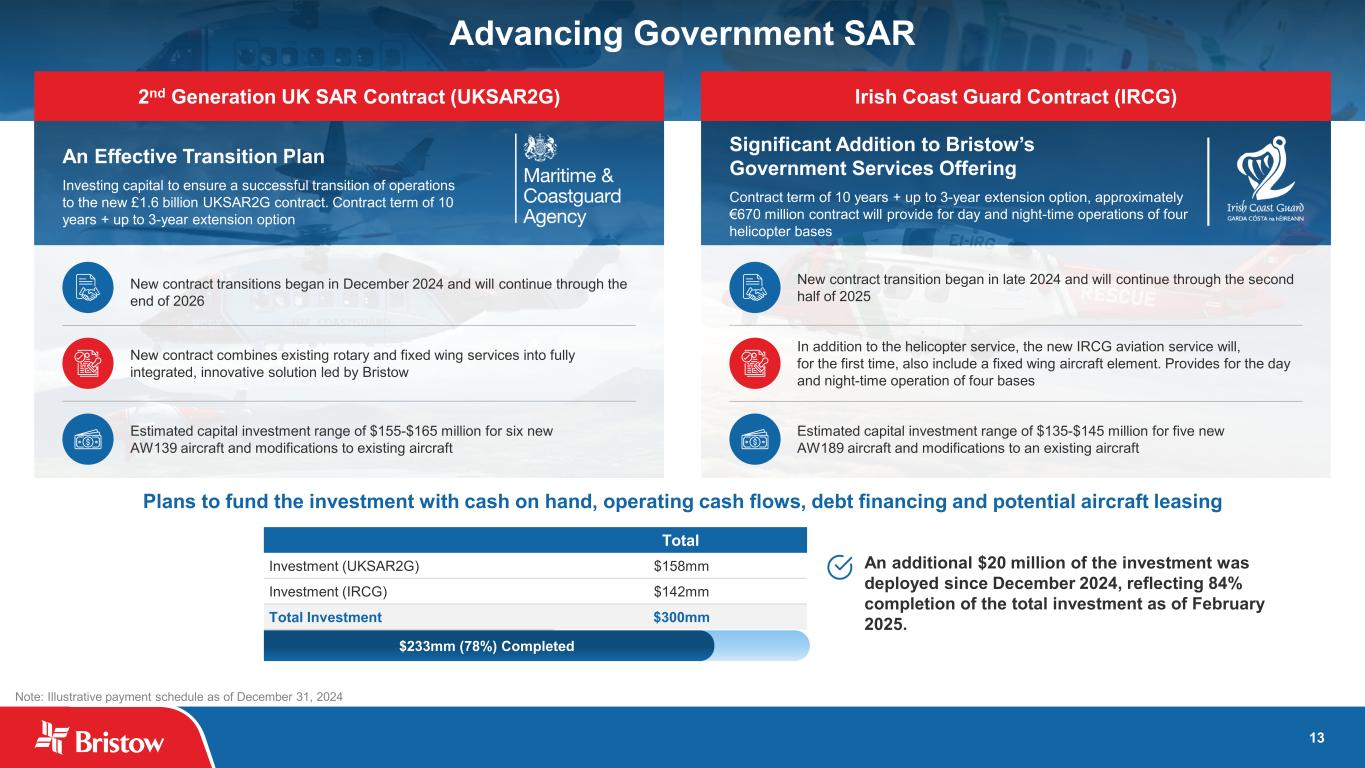 Advancing Government SAR

2nd Generation UK SAR Contract (UKSAR2G)

An Effective Transition Plan

Investing capital to ensure a successful transition of operations to the new £1.6 billion UKSAR2G contract. Contract term of 10 years + up to 3-year extension option

Maritime & Coastguard Agency

New contract transitions began in December 2024 and will continue through the end of 2026

New contract combines existing rotary and fixed wing services into fully integrated, innovative solution led by Bristow

Estimated capital investment range of $155-$165 million for six new AW139 aircraft and modifications to existing aircraft

Irish Coast Guard Contract (IRCG)

Significant Addition to Bristow's Government Services Offering

Contract term of 10 years + up to 3-year extension option, approximately €670 million contract will provide for day and night-time operations of four helicopter bases

Irish Coast Guard
GARDA CÓSTA na hÉIREANN

New contract transition began in late 2024 and will continue through the second half of 2025

In addition to the helicopter service, the new IRCG aviation service will, for the first time, also include a fixed wing aircraft element. Provides for the day and night-time operation of four bases

Estimated capital investment range of $135-$145 million for five new AW189 aircraft and modifications to an existing aircraft

Plans to fund the investment with cash on hand, operating cash flows, debt financing and potential aircraft leasing

| | Total |
|---|---|
| Investment (UKSAR2G) | $158mm |
| Investment (IRCG) | $142mm |
| Total Investment | $300mm |

$233mm (78%) Completed

An additional $20 million of the investment was deployed since December 2024, reflecting 84% completion of the total investment as of February 2025.

Note: Illustrative payment schedule as of December 31, 2024

Bristow

13